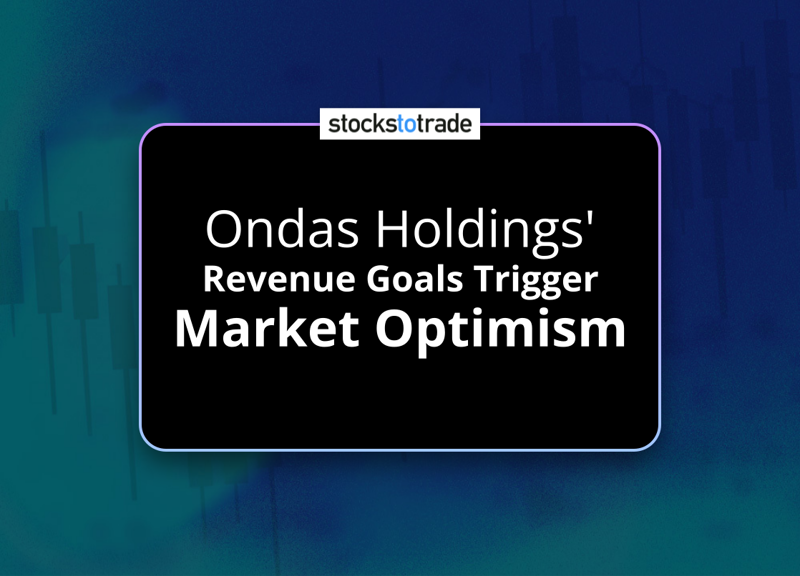 stockstotrade

Ondas Holdings'
Revenue Goals Trigger
Market Optimism